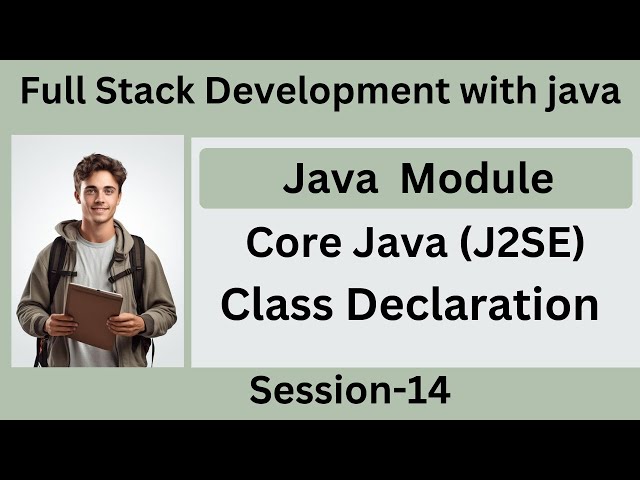 Full Stack Development with java

Java Module

Core Java (J2SE)

Class Declaration

Session-14